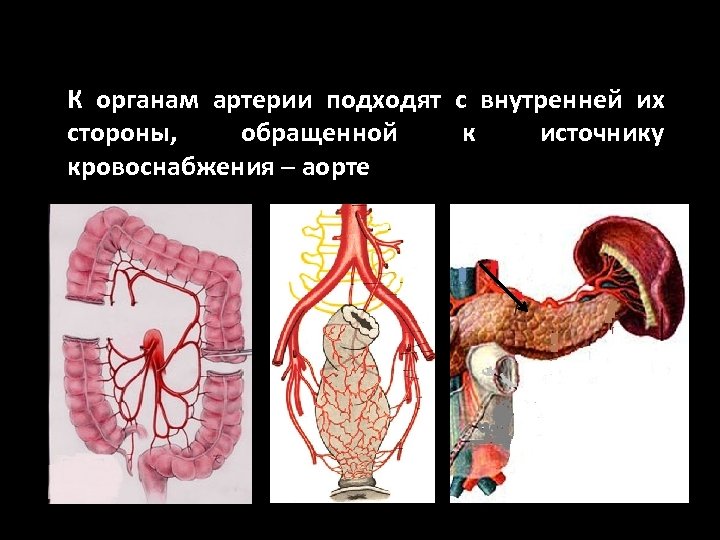 К органам артерии подходят с внутренней их стороны, обращенной к источнику кровоснабжения – аорте